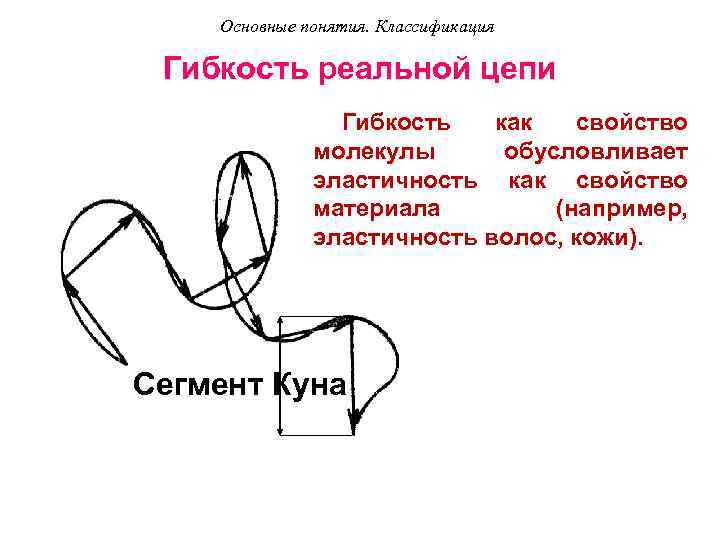 Основные понятия. Классификация

Гибкость реальной цепи

Гибкость как свойство молекулы обусловливает эластичность как свойство материала (например, эластичность волос, кожи).

Сегмент Куна